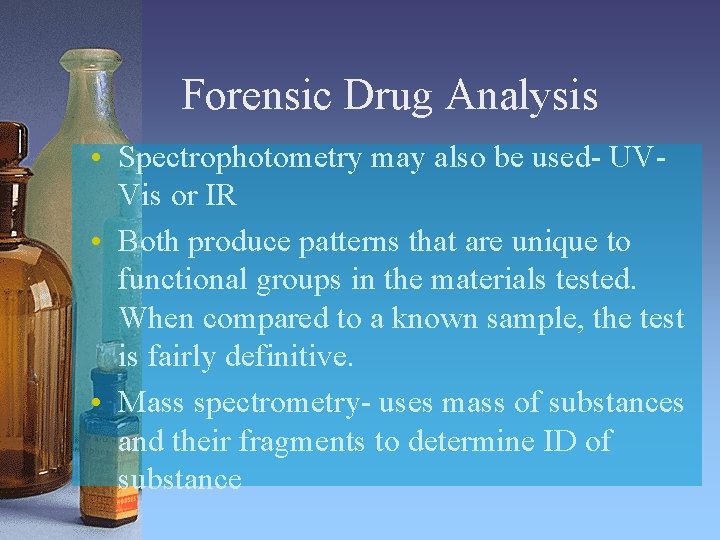 Forensic Drug Analysis

• Spectrophotometry may also be used- UV-Vis or IR

• Both produce patterns that are unique to functional groups in the materials tested. When compared to a known sample, the test is fairly definitive.

• Mass spectrometry- uses mass of substances and their fragments to determine ID of substance